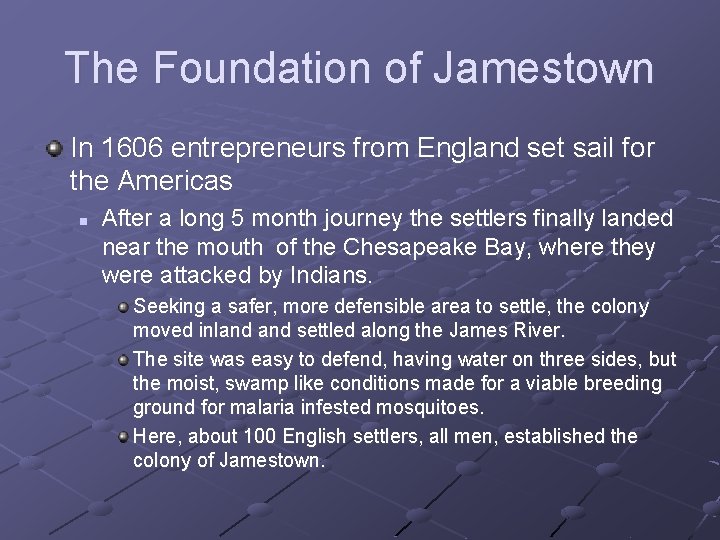 The Foundation of Jamestown

In 1606 entrepreneurs from England set sail for the Americas

After a long 5 month journey the settlers finally landed near the mouth of the Chesapeake Bay, where they were attacked by Indians.

Seeking a safer, more defensible area to settle, the colony moved inland and settled along the James River.

The site was easy to defend, having water on three sides, but the moist, swamp like conditions made for a viable breeding ground for malaria infested mosquitoes.

Here, about 100 English settlers, all men, established the colony of Jamestown.